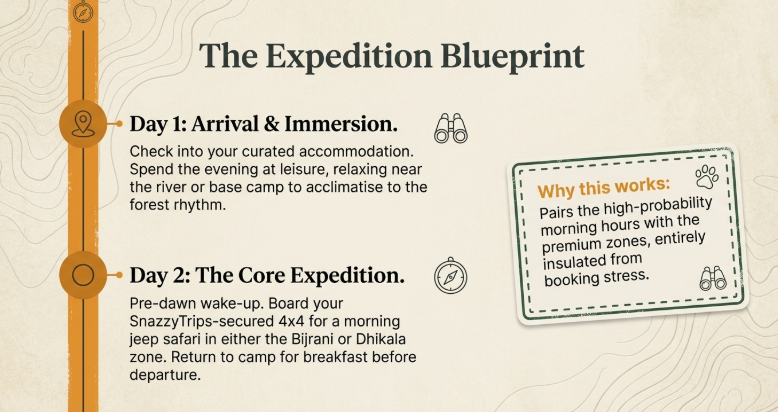 The Expedition Blueprint

Day 1: Arrival & Immersion.

Check into your curated accommodation. Spend the evening at leisure, relaxing near the river or base camp to acclimatise to the forest rhythm.

Day 2: The Core Expedition.

Pre-dawn wake-up. Board your SnazzyTrips-secured 4x4 for a morning jeep safari in either the Bijrani or Dhikala zone. Return to camp for breakfast before departure.

Why this works:

Pairs the high-probability morning hours with the premium zones, entirely insulated from booking stress.